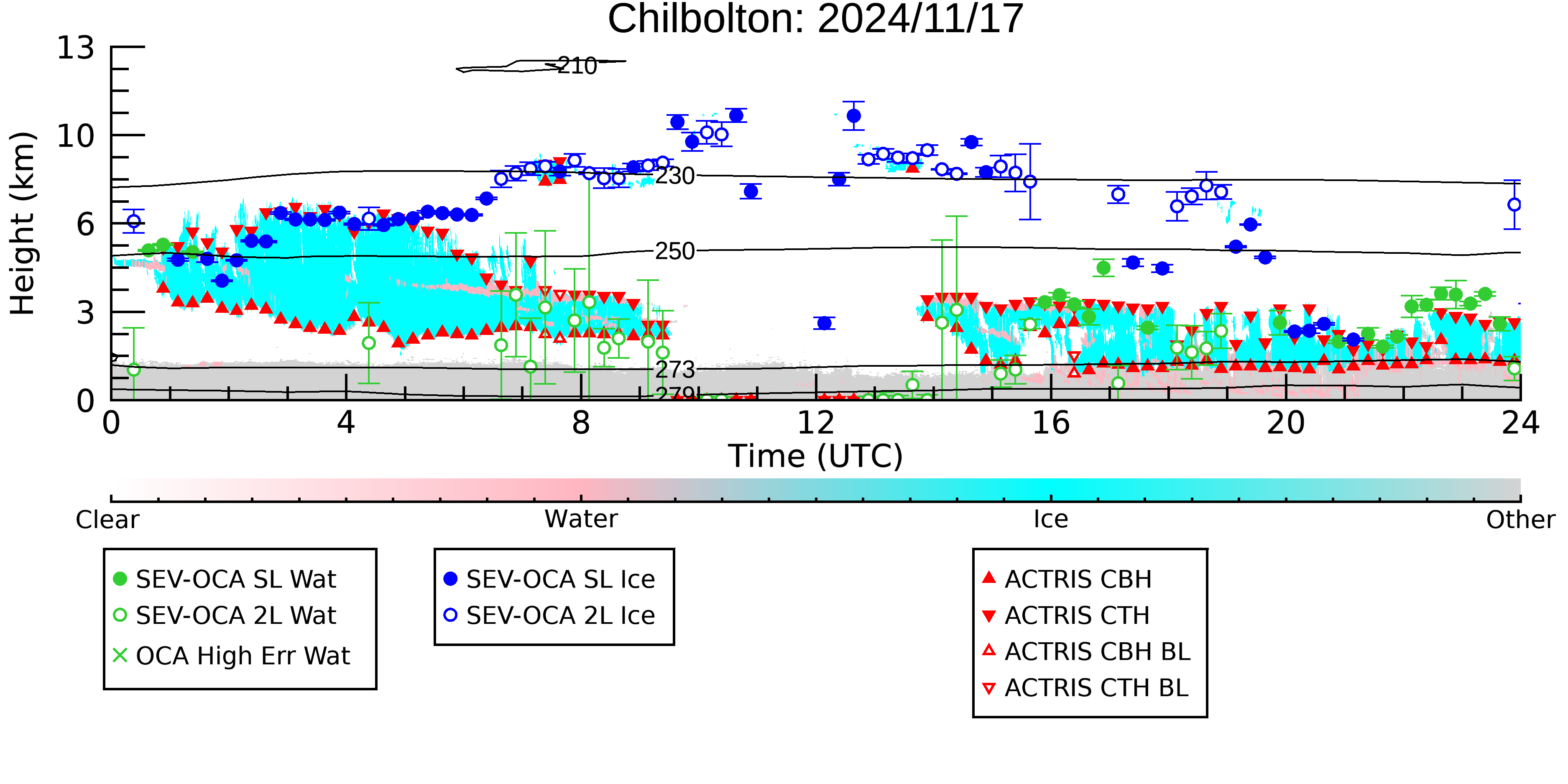 Chilbolton: 2024/11/17

Height (km)

13
10
6
3
0

210
230
250
273
279

0
4
8
12
16
20
24

Time (UTC)

Clear
Water
Ice
Other

SEV-OCA SL Wat
SEV-OCA 2L Wat
OCA High Err Wat

SEV-OCA SL Ice
SEV-OCA 2L Ice

ACTRIS CBH
ACTRIS CTH
ACTRIS CBH BL
ACTRIS CTH BL